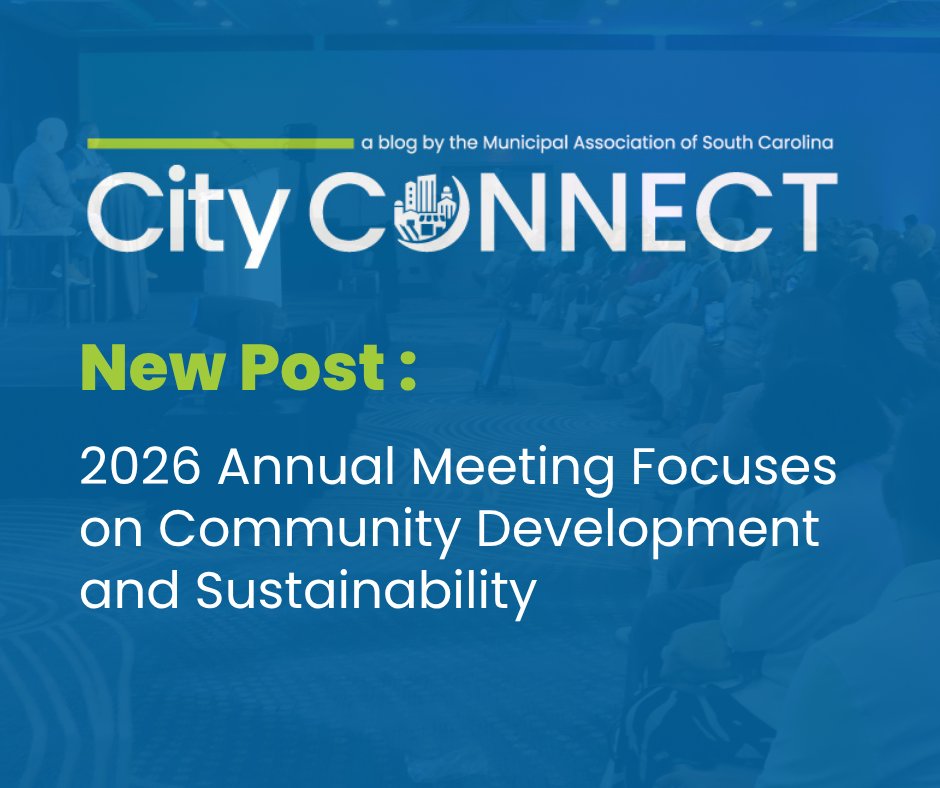 a blog by the Municipal Association of South Carolina

City CONNECT

New Post :

2026 Annual Meeting Focuses on Community Development and Sustainability